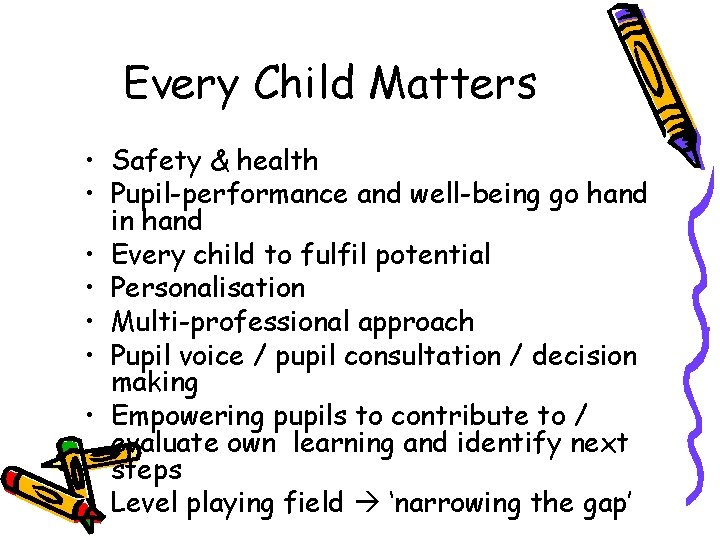 Every Child Matters

• Safety & health
• Pupil-performance and well-being go hand in hand
• Every child to fulfil potential
• Personalisation
• Multi-professional approach
• Pupil voice / pupil consultation / decision making
• Empowering pupils to contribute to / evaluate own learning and identify next steps
• Level playing field → 'narrowing the gap'